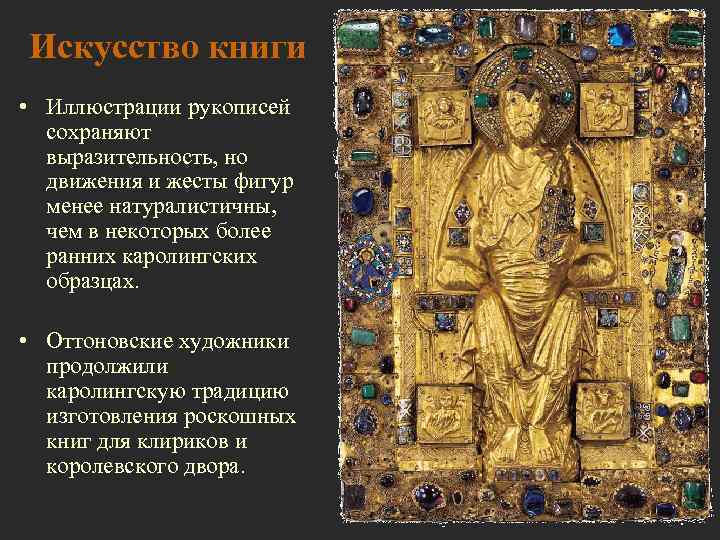 Искусство книги

• Иллюстрации рукописей сохраняют выразительность, но движения и жесты фигур менее натуралистичны, чем в некоторых более ранних каролингских образцах.

• Оттоновские художники продолжили каролингскую традицию изготовления роскошных книг для клириков и королевского двора.